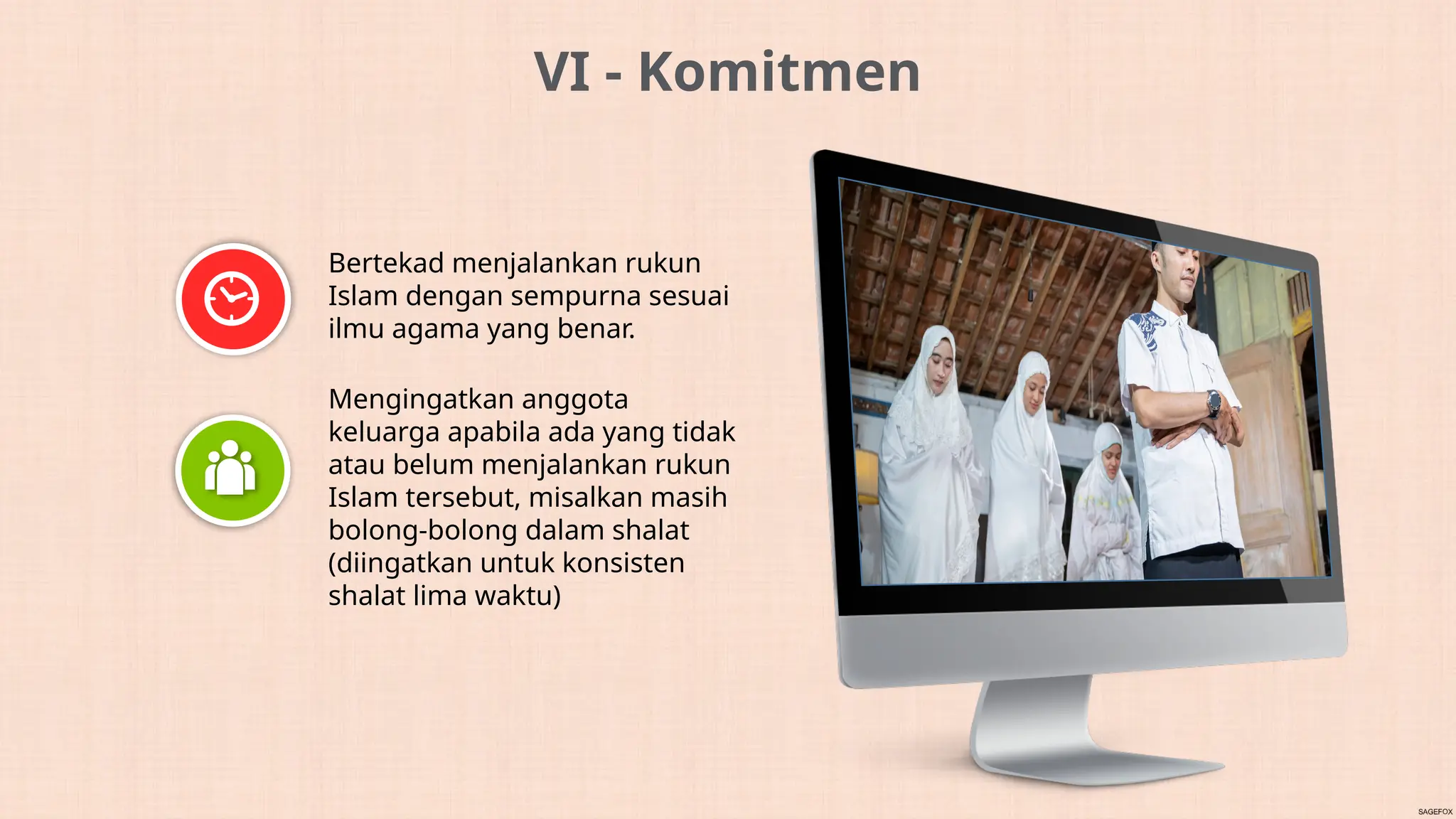 VI - Komitmen

Bertekad menjalankan rukun Islam dengan sempurna sesuai ilmu agama yang benar.

Mengingatkan anggota keluarga apabila ada yang tidak atau belum menjalankan rukun Islam tersebut, misalkan masih bolong-bolong dalam shalat (diingatkan untuk konsisten shalat lima waktu)

SAGEFOX